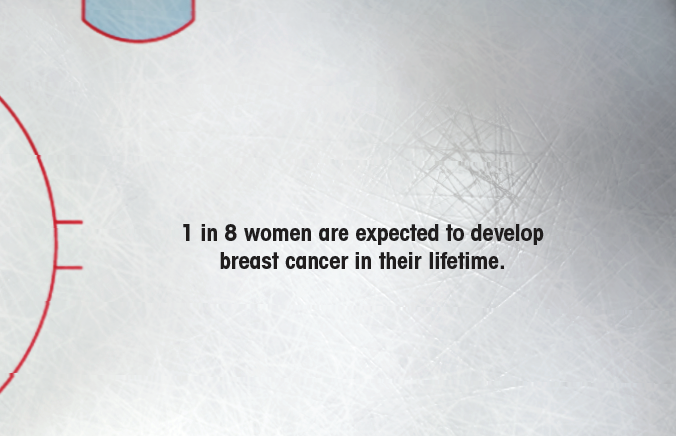 1 in 8 women are expected to develop breast cancer in their lifetime.